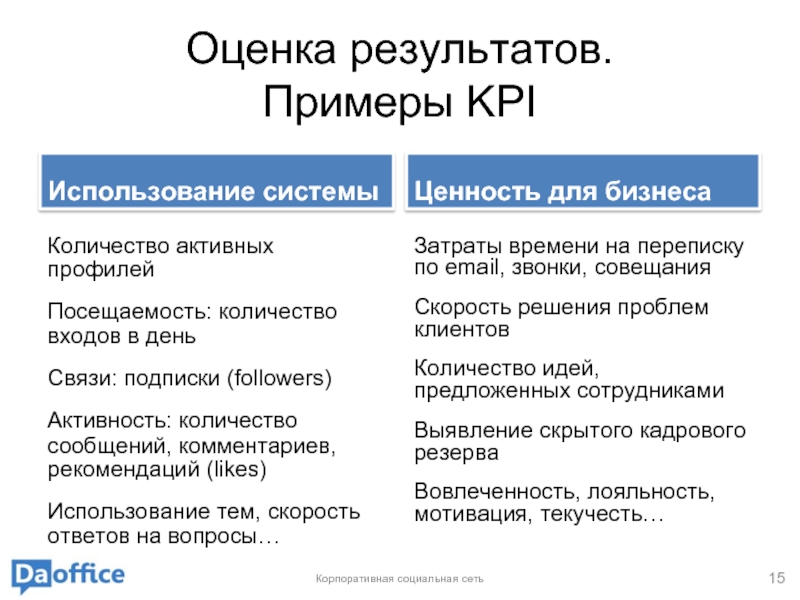 Оценка результатов.
Примеры KPI

Использование системы

Количество активных профилей

Посещаемость: количество входов в день

Связи: подписки (followers)

Активность: количество сообщений, комментариев, рекомендаций (likes)

Использование тем, скорость ответов на вопросы…

Ценность для бизнеса

Затраты времени на переписку по email, звонки, совещания

Скорость решения проблем клиентов

Количество идей, предложенных сотрудниками

Выявление скрытого кадрового резерва

Вовлеченность, лояльность, мотивация, текучесть…

Daoffice

Корпоративная социальная сеть

15